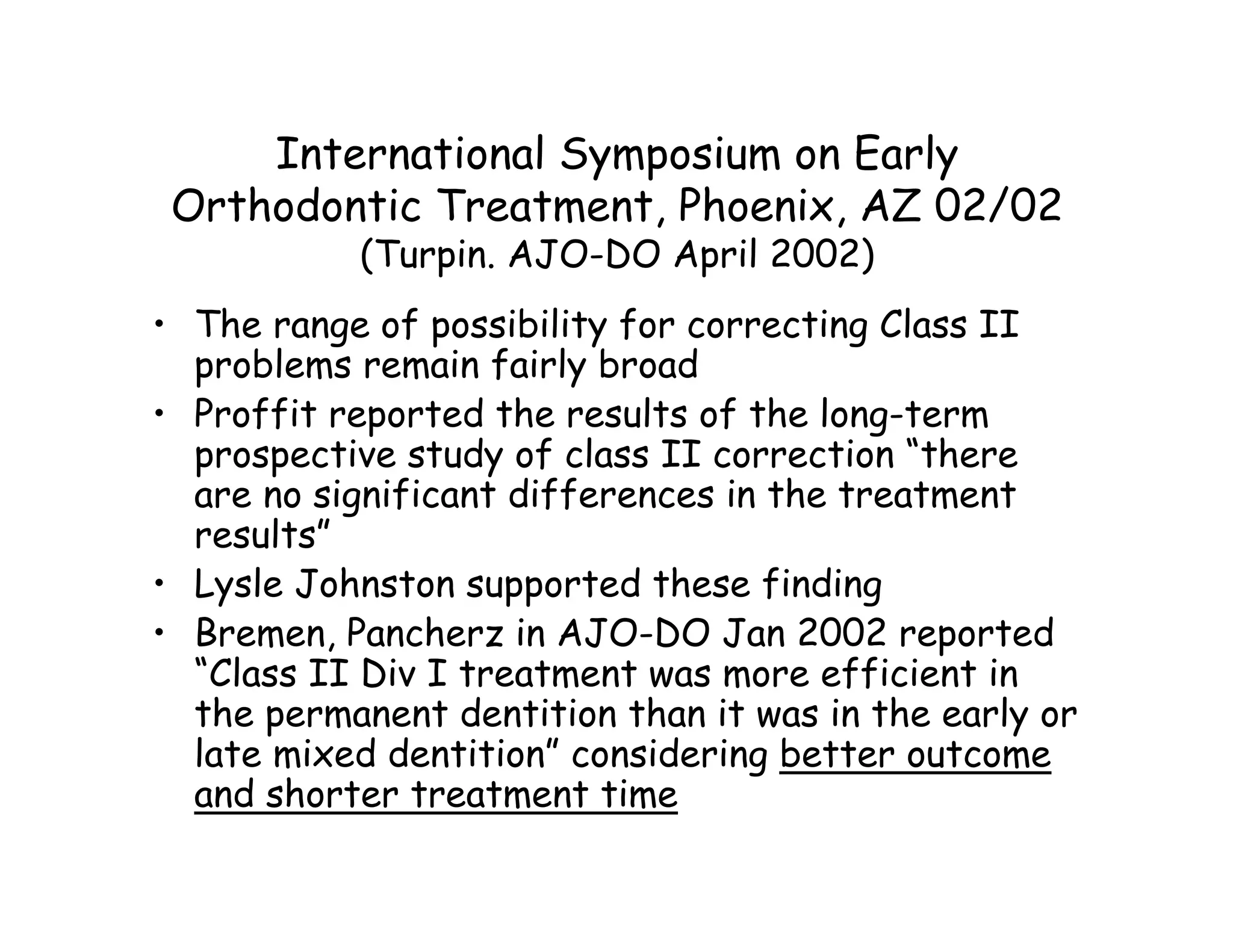 International Symposium on Early Orthodontic Treatment, Phoenix, AZ 02/02
(Turpin. AJO-DO April 2002)

• The range of possibility for correcting Class II problems remain fairly broad
• Proffit reported the results of the long-term prospective study of class II correction “there are no significant differences in the treatment results”
• Lysle Johnston supported these finding
• Bremen, Pancherz in AJO-DO Jan 2002 reported “Class II Div I treatment was more efficient in the permanent dentition than it was in the early or late mixed dentition” considering better outcome and shorter treatment time